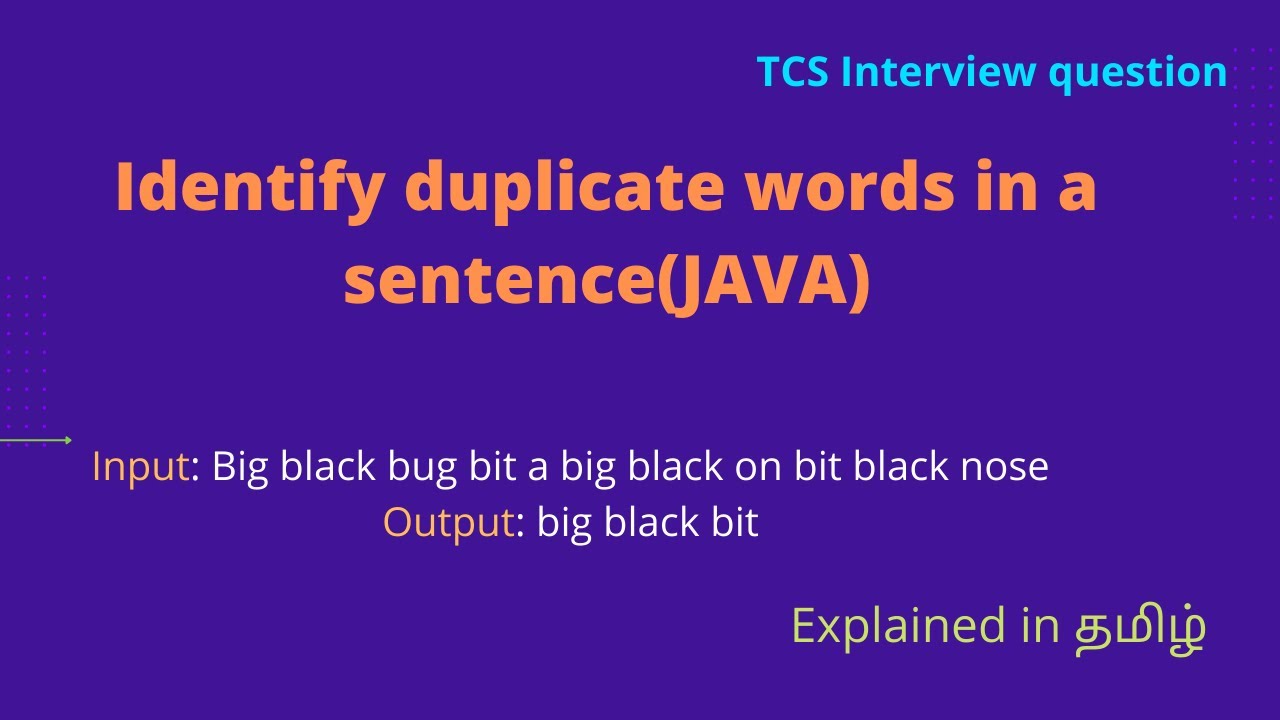 TCS Interview question

Identify duplicate words in a sentence(JAVA)

Input: Big black bug bit a big black on bit black nose
Output: big black bit

Explained in தமிழ்